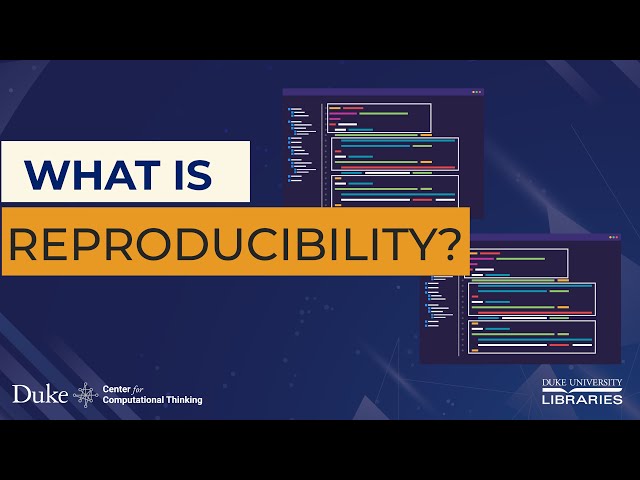 WHAT IS
REPRODUCIBILITY?

Duke Center for Computational Thinking

DUKE UNIVERSITY
LIBRARIES